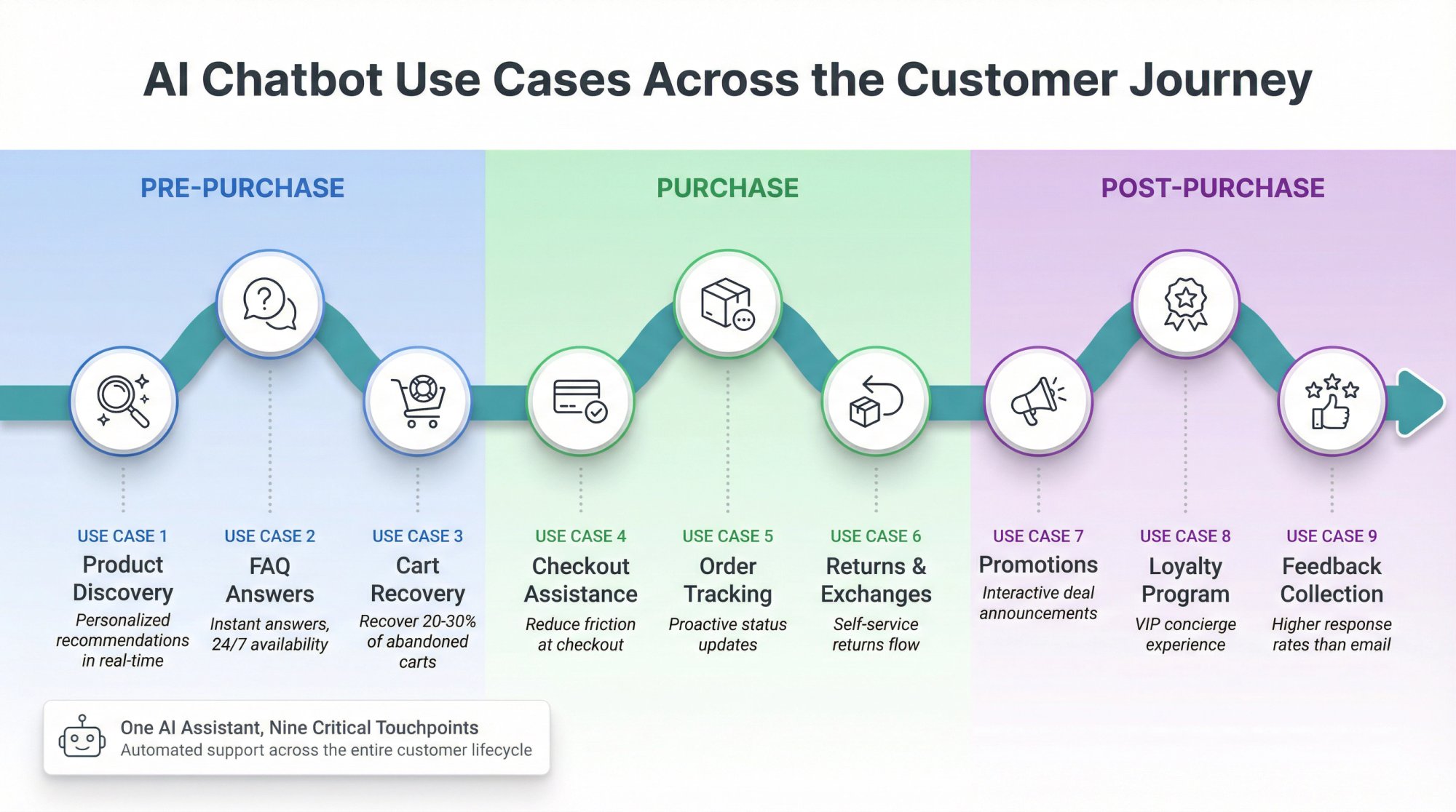 AI Chatbot Use Cases Across the Customer Journey

PRE-PURCHASE

PURCHASE

POST-PURCHASE

USE CASE 1
Product Discovery
Personalized recommendations in real-time

USE CASE 2
FAQ Answers
Instant answers, 24/7 availability

USE CASE 3
Cart Recovery
Recover 20-30% of abandoned carts

USE CASE 4
Checkout Assistance
Reduce friction at checkout

USE CASE 5
Order Tracking
Proactive status updates

USE CASE 6
Returns & Exchanges
Self-service returns flow

USE CASE 7
Promotions
Interactive deal announcements

USE CASE 8
Loyalty Program
VIP concierge experience

USE CASE 9
Feedback Collection
Higher response rates than email

One AI Assistant, Nine Critical Touchpoints
Automated support across the entire customer lifecycle